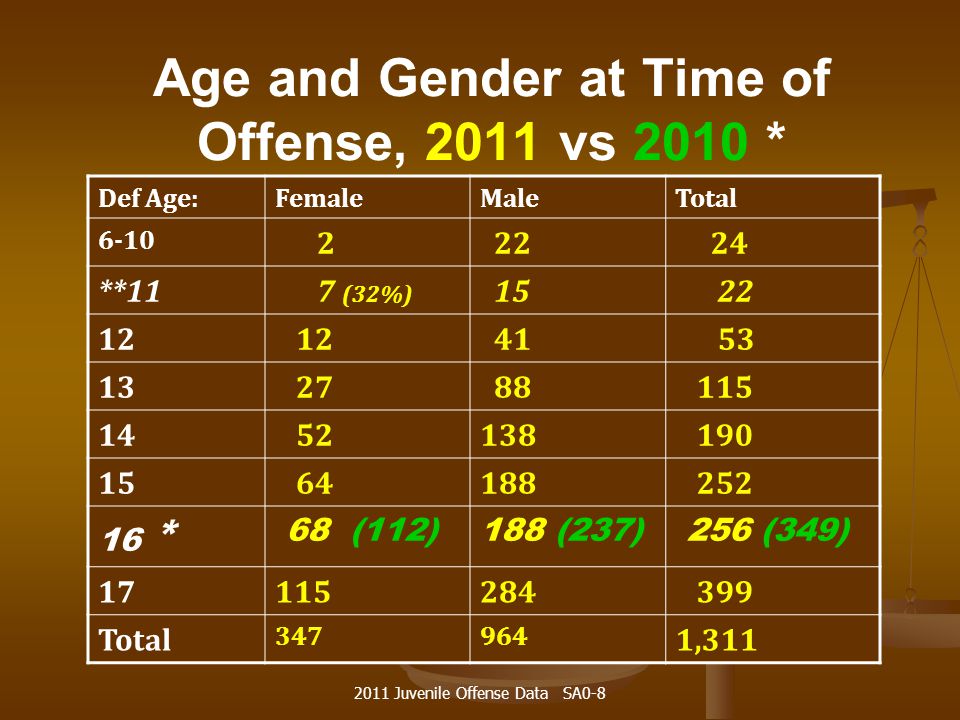 Age and Gender at Time of Offense, 2011 vs 2010 *

| Def Age: | Female | Male | Total |
|---|---|---|---|
| 6-10 | 2 | 22 | 24 |
| **11 | 7 (32%) | 15 | 22 |
| 12 | 12 | 41 | 53 |
| 13 | 27 | 88 | 115 |
| 14 | 52 | 138 | 190 |
| 15 | 64 | 188 | 252 |
| 16 * | 68 (112) | 188 (237) | 256 (349) |
| 17 | 115 | 284 | 399 |
| Total | 347 | 964 | 1,311 |

2011 Juvenile Offense Data SA0-8